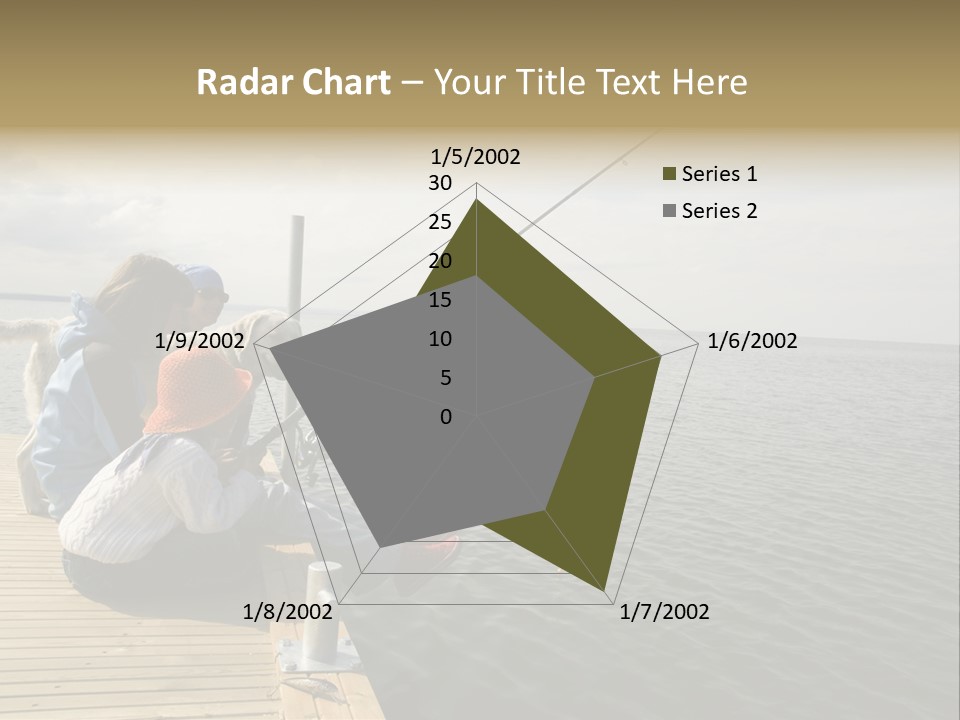 Radar Chart – Your Title Text Here

1/5/2002

30
25
20
15
10
5
0

1/6/2002

1/7/2002

1/8/2002

1/9/2002

Series 1
Series 2